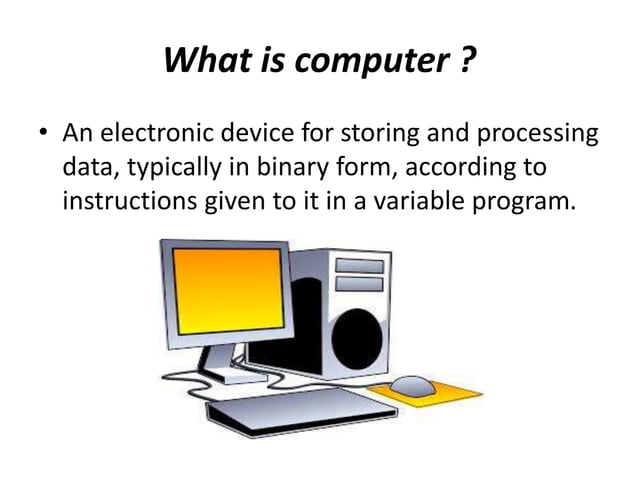 What is computer ?

• An electronic device for storing and processing data, typically in binary form, according to instructions given to it in a variable program.